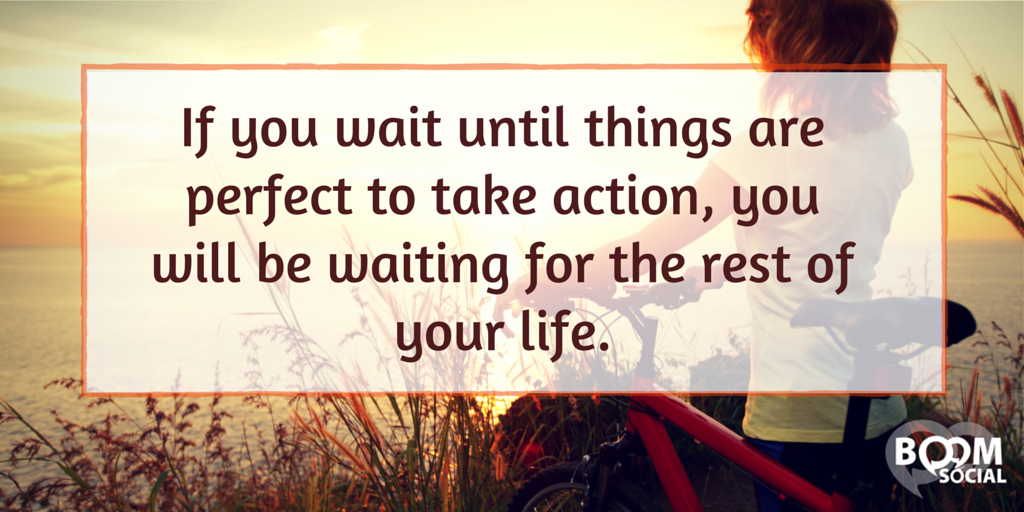 If you wait until things are perfect to take action, you will be waiting for the rest of your life.

BOOM SOCIAL